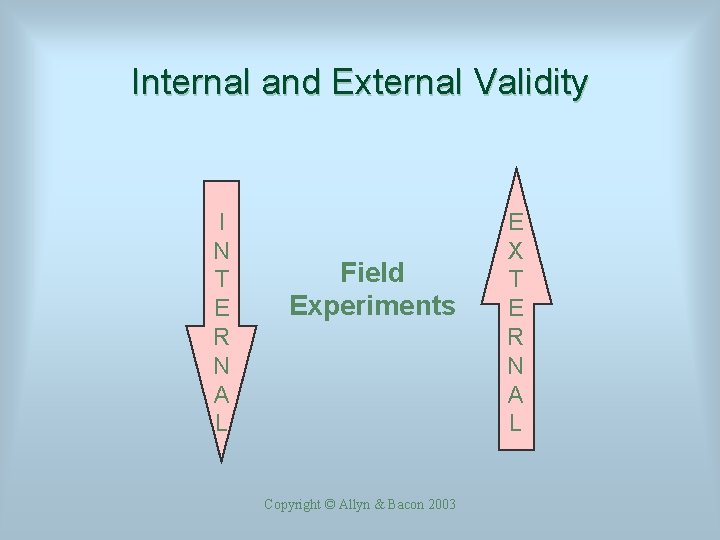 Internal and External Validity

INTERNAL

Field Experiments

EXTERNAL

Copyright © Allyn & Bacon 2003